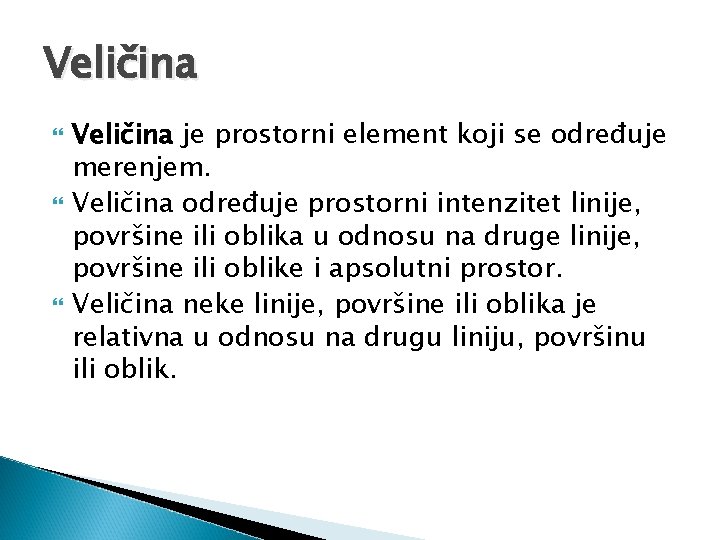 Veličina

Veličina je prostorni element koji se određuje merenjem.

Veličina određuje prostorni intenzitet linije, površine ili oblika u odnosu na druge linije, površine ili oblike i apsolutni prostor.

Veličina neke linije, površine ili oblika je relativna u odnosu na drugu liniju, površinu ili oblik.